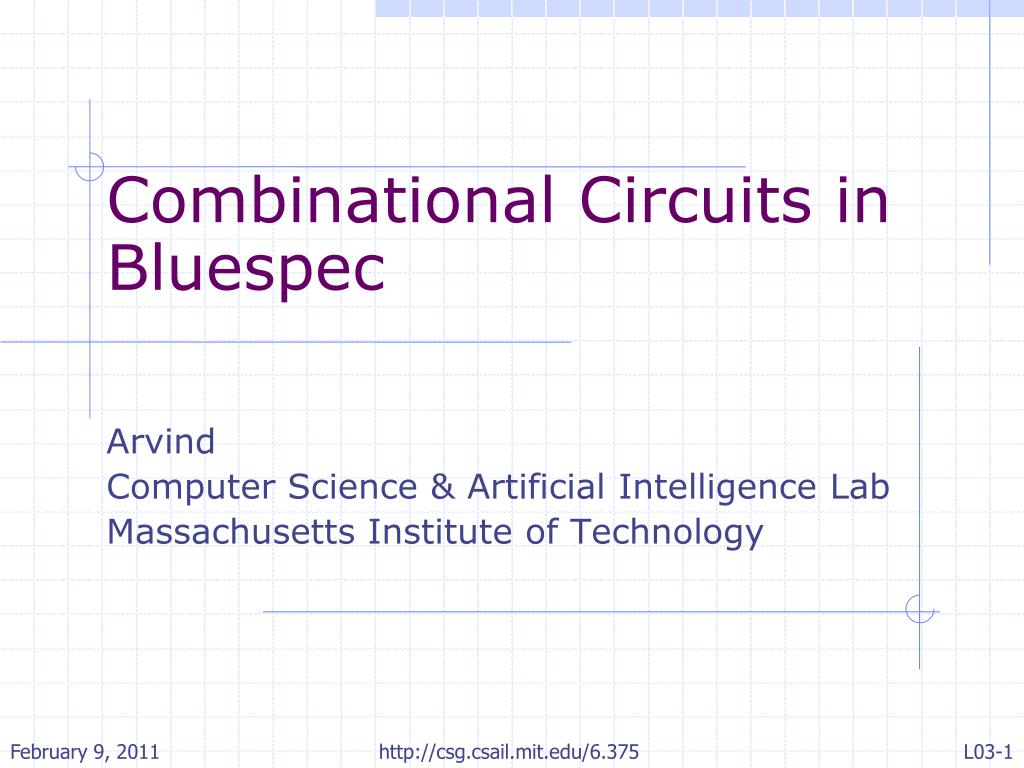 Combinational Circuits in Bluespec

Arvind
Computer Science & Artificial Intelligence Lab
Massachusetts Institute of Technology

February 9, 2011
http://csg.csail.mit.edu/6.375
L03-1